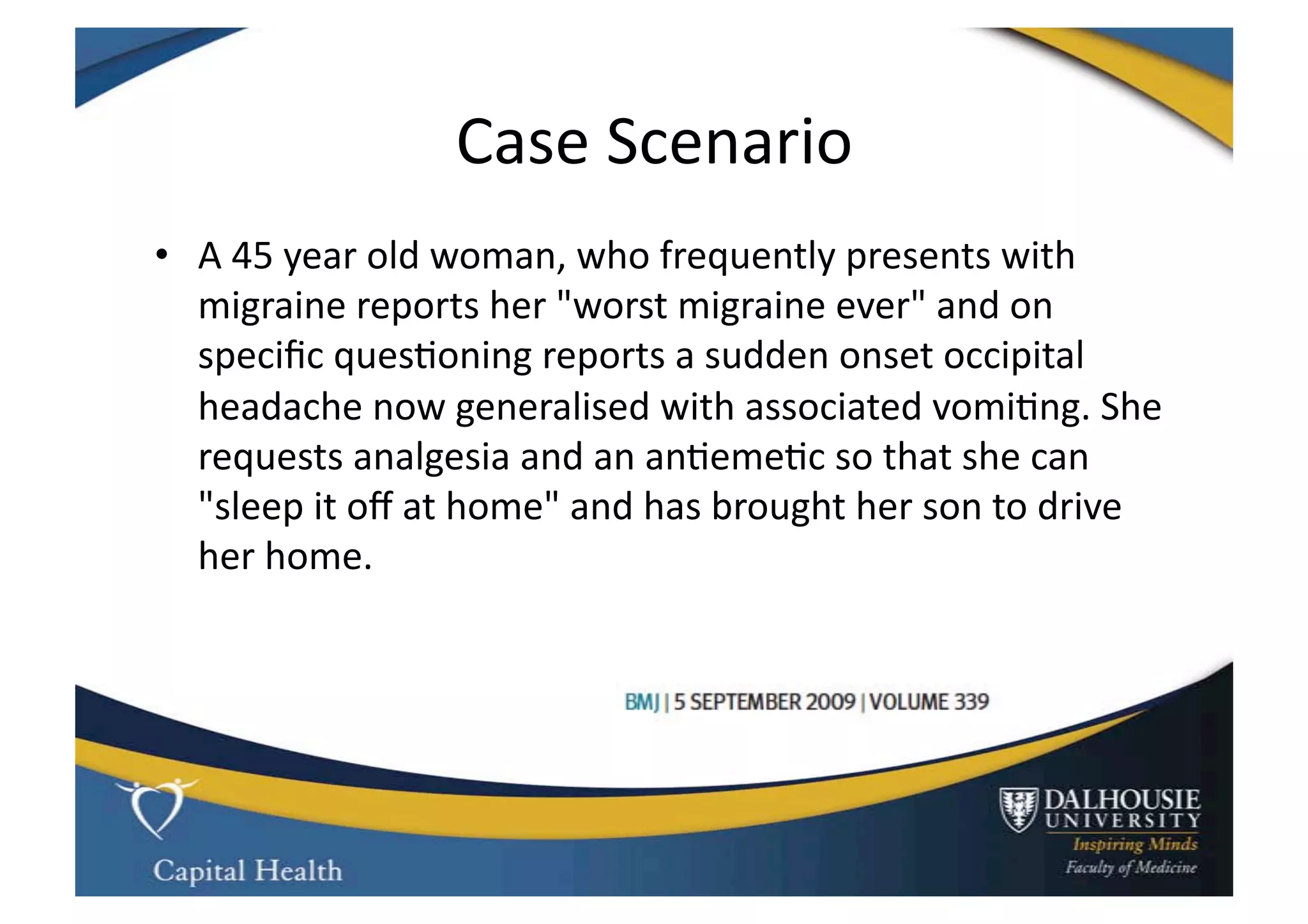 Case Scenario

• A 45 year old woman, who frequently presents with migraine reports her "worst migraine ever" and on specific questioning reports a sudden onset occipital headache now generalised with associated vomiting. She requests analgesia and an antiemetic so that she can "sleep it off at home" and has brought her son to drive her home.

BMJ | 5 SEPTEMBER 2009 | VOLUME 339

Capital Health

DALHOUSIE UNIVERSITY
Inspiring Minds
Faculty of Medicine